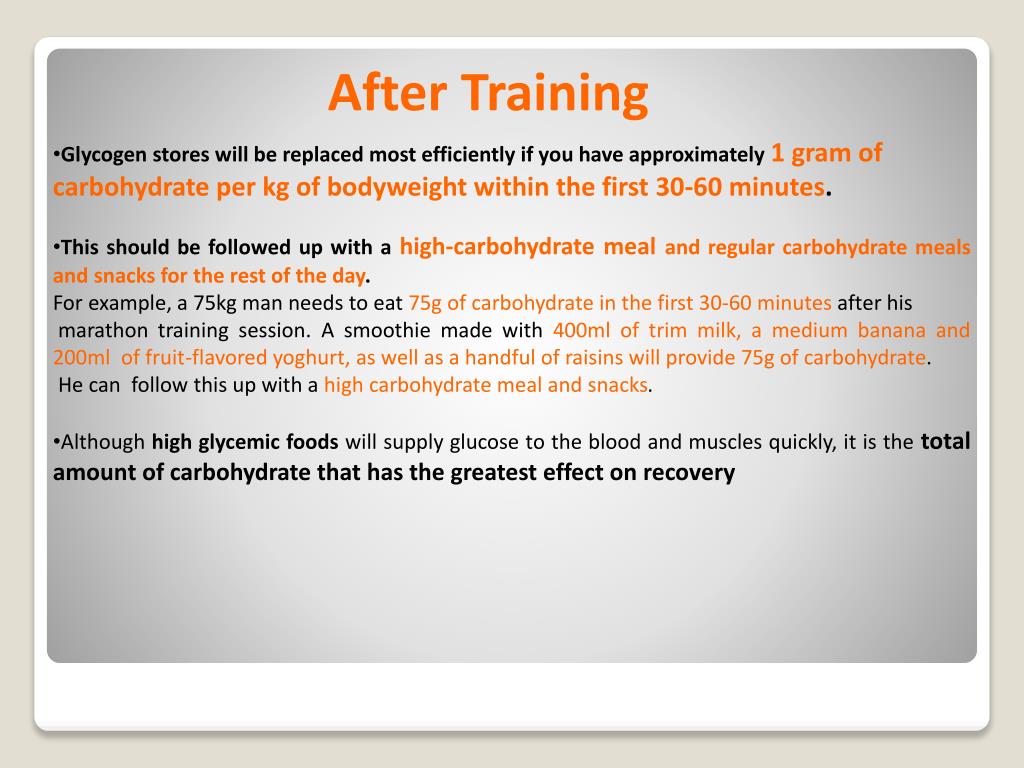 After Training

•Glycogen stores will be replaced most efficiently if you have approximately 1 gram of carbohydrate per kg of bodyweight within the first 30-60 minutes.

•This should be followed up with a high-carbohydrate meal and regular carbohydrate meals and snacks for the rest of the day.
For example, a 75kg man needs to eat 75g of carbohydrate in the first 30-60 minutes after his marathon training session. A smoothie made with 400ml of trim milk, a medium banana and 200ml of fruit-flavored yoghurt, as well as a handful of raisins will provide 75g of carbohydrate.
He can follow this up with a high carbohydrate meal and snacks.

•Although high glycemic foods will supply glucose to the blood and muscles quickly, it is the total amount of carbohydrate that has the greatest effect on recovery